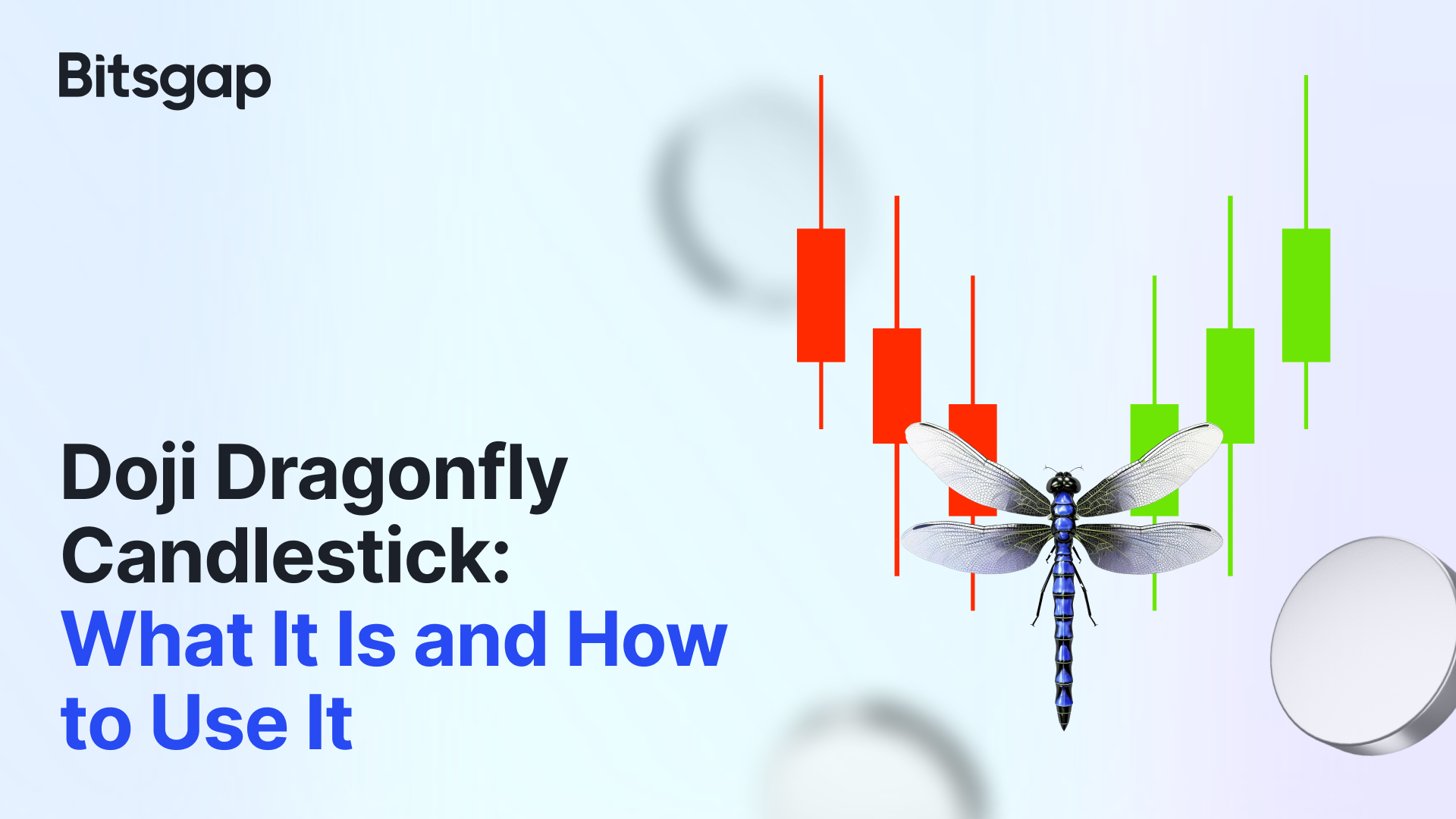 Bitsgap

Doji Dragonfly Candlestick: What It Is and How to Use It